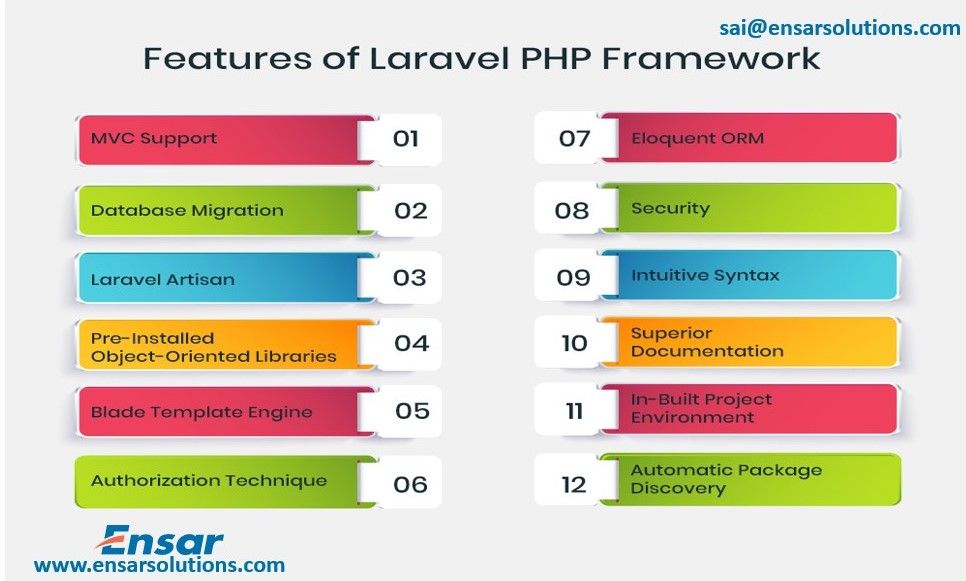 sai@ensarsolutions.com

Features of Laravel PHP Framework

MVC Support 01

Database Migration 02

Laravel Artisan 03

Pre-Installed Object-Oriented Libraries 04

Blade Template Engine 05

Authorization Technique 06

07 Eloquent ORM

08 Security

09 Intuitive Syntax

10 Superior Documentation

11 In-Built Project Environment

12 Automatic Package Discovery

Ensar
www.ensarsolutions.com